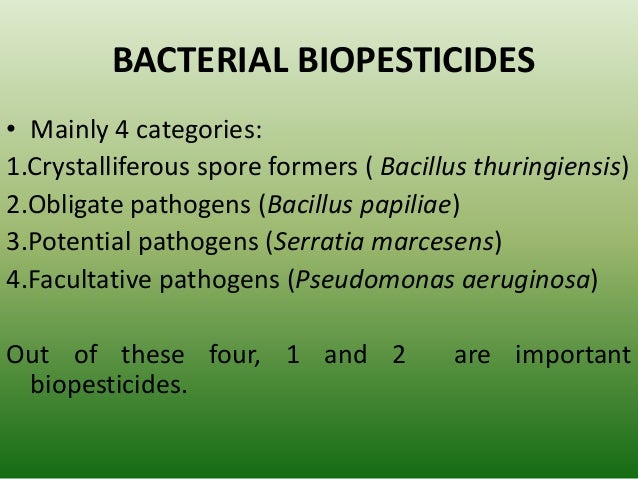 BACTERIAL BIOPESTICIDES

• Mainly 4 categories:

1.Crystalliferous spore formers ( Bacillus thuringiensis)

2.Obligate pathogens (Bacillus papiliae)

3.Potential pathogens (Serratia marcesens)

4.Facultative pathogens (Pseudomonas aeruginosa)

Out of these four, 1 and 2 are important biopesticides.